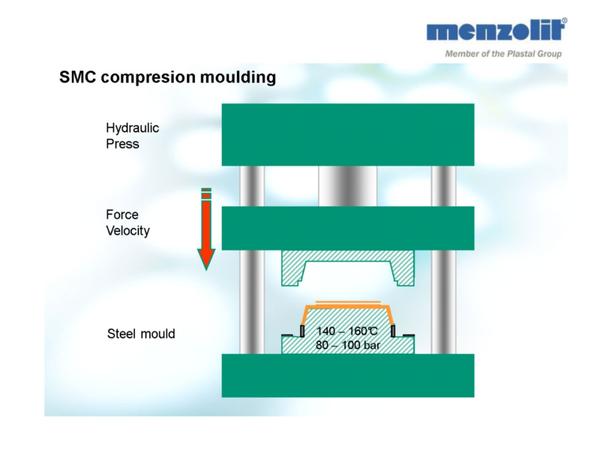 menzolit®
Member of the Plastal Group

SMC compresion moulding

Hydraulic Press

Force Velocity

Steel mould

140 – 160℃
80 – 100 bar